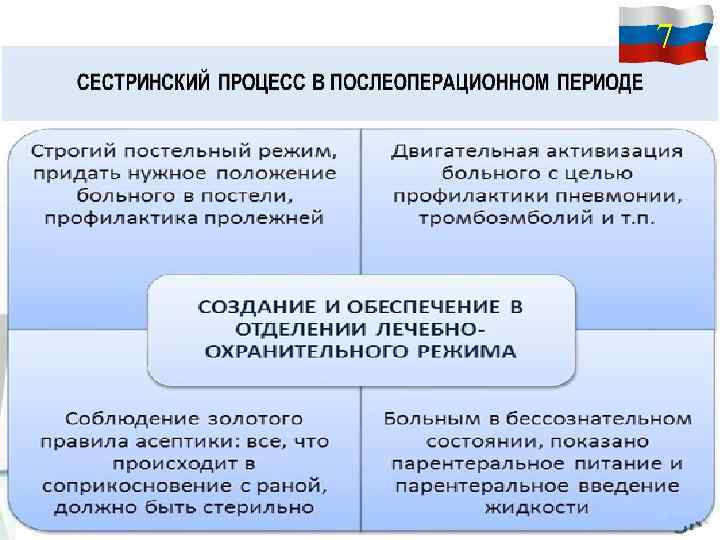 7

СЕСТРИНСКИЙ ПРОЦЕСС В ПОСЛЕОПЕРАЦИОННОМ ПЕРИОДЕ

Строгий постельный режим, придать нужное положение больного в постели, профилактика пролежней

Двигательная активизация больного с целью профилактики пневмонии, тромбоэмболий и т.п.

СОЗДАНИЕ И ОБЕСПЕЧЕНИЕ В ОТДЕЛЕНИИ ЛЕЧЕБНО-ОХРАНИТЕЛЬНОГО РЕЖИМА

Соблюдение золотого правила асептики: все, что происходит в соприкосновение с раной, должно быть стерильно

Больным в бессознательном состоянии, показано парентеральное питание и парентеральное введение жидкости